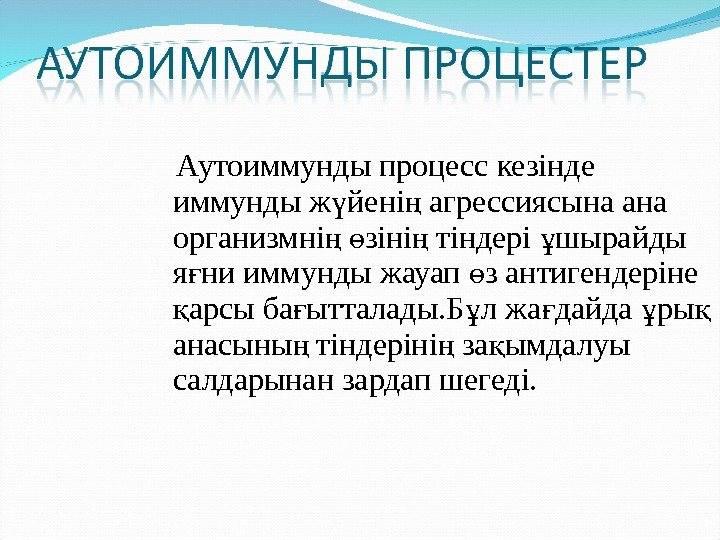 АУТОИММУНДЫ ПРОЦЕСТЕР

Аутоиммунды процесс кезінде иммунды жүйенің агрессиясына ана организмнің өзінің тіндері ұшырайды яғни иммунды жауап өз антигендеріне қарсы бағытталады.Бұл жағдайда ұрық анасының тіндерінің зақымдалуы салдарынан зардап шегеді.